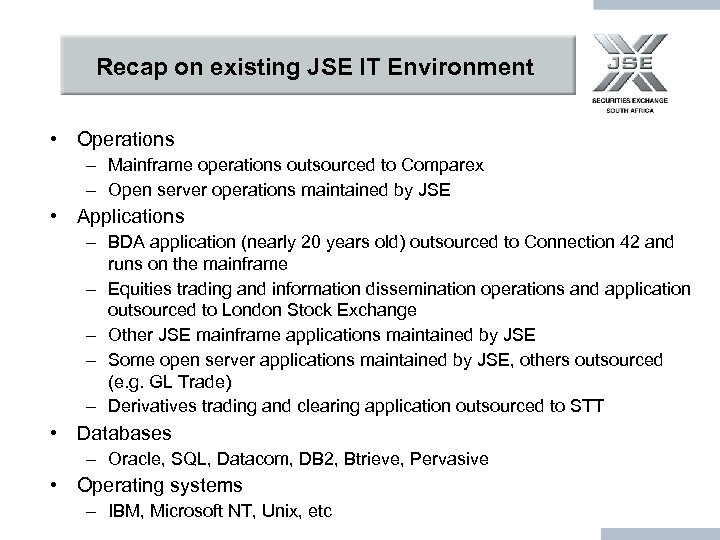 Recap on existing JSE IT Environment

JSE
SECURITIES EXCHANGE
SOUTH AFRICA

• Operations
– Mainframe operations outsourced to Comparex
– Open server operations maintained by JSE
• Applications
– BDA application (nearly 20 years old) outsourced to Connection 42 and runs on the mainframe
– Equities trading and information dissemination operations and application outsourced to London Stock Exchange
– Other JSE mainframe applications maintained by JSE
– Some open server applications maintained by JSE, others outsourced (e.g. GL Trade)
– Derivatives trading and clearing application outsourced to STT
• Databases
– Oracle, SQL, Datacom, DB2, Btrieve, Pervasive
• Operating systems
– IBM, Microsoft NT, Unix, etc